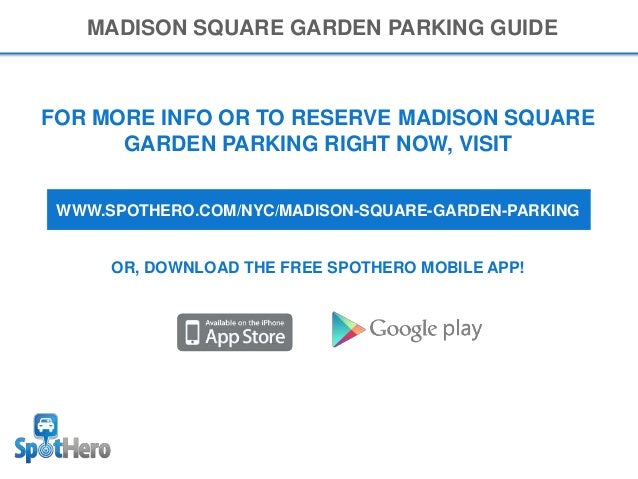 MADISON SQUARE GARDEN PARKING GUIDE

FOR MORE INFO OR TO RESERVE MADISON SQUARE GARDEN PARKING RIGHT NOW, VISIT

WWW.SPOTHERO.COM/NYC/MADISON-SQUARE-GARDEN-PARKING

OR, DOWNLOAD THE FREE SPOTHERO MOBILE APP!

Available on the iPhone
App Store

Google play

SpotHero